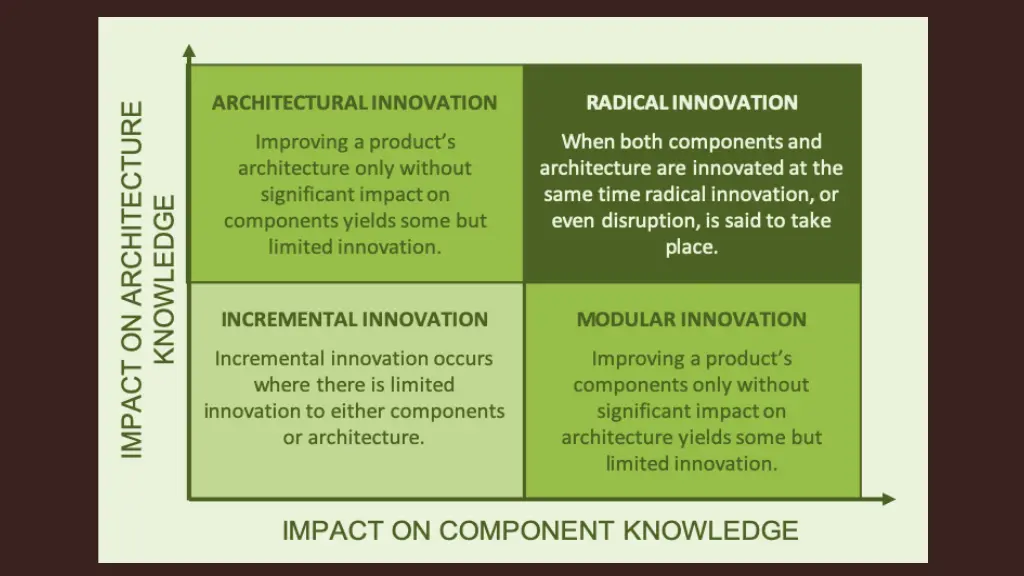 IMPACT ON ARCHITECTURE KNOWLEDGE

ARCHITECTURAL INNOVATION

Improving a product's architecture only without significant impact on components yields some but limited innovation.

RADICAL INNOVATION

When both components and architecture are innovated at the same time radical innovation, or even disruption, is said to take place.

INCREMENTAL INNOVATION

Incremental innovation occurs where there is limited innovation to either components or architecture.

MODULAR INNOVATION

Improving a product's components only without significant impact on architecture yields some but limited innovation.

IMPACT ON COMPONENT KNOWLEDGE